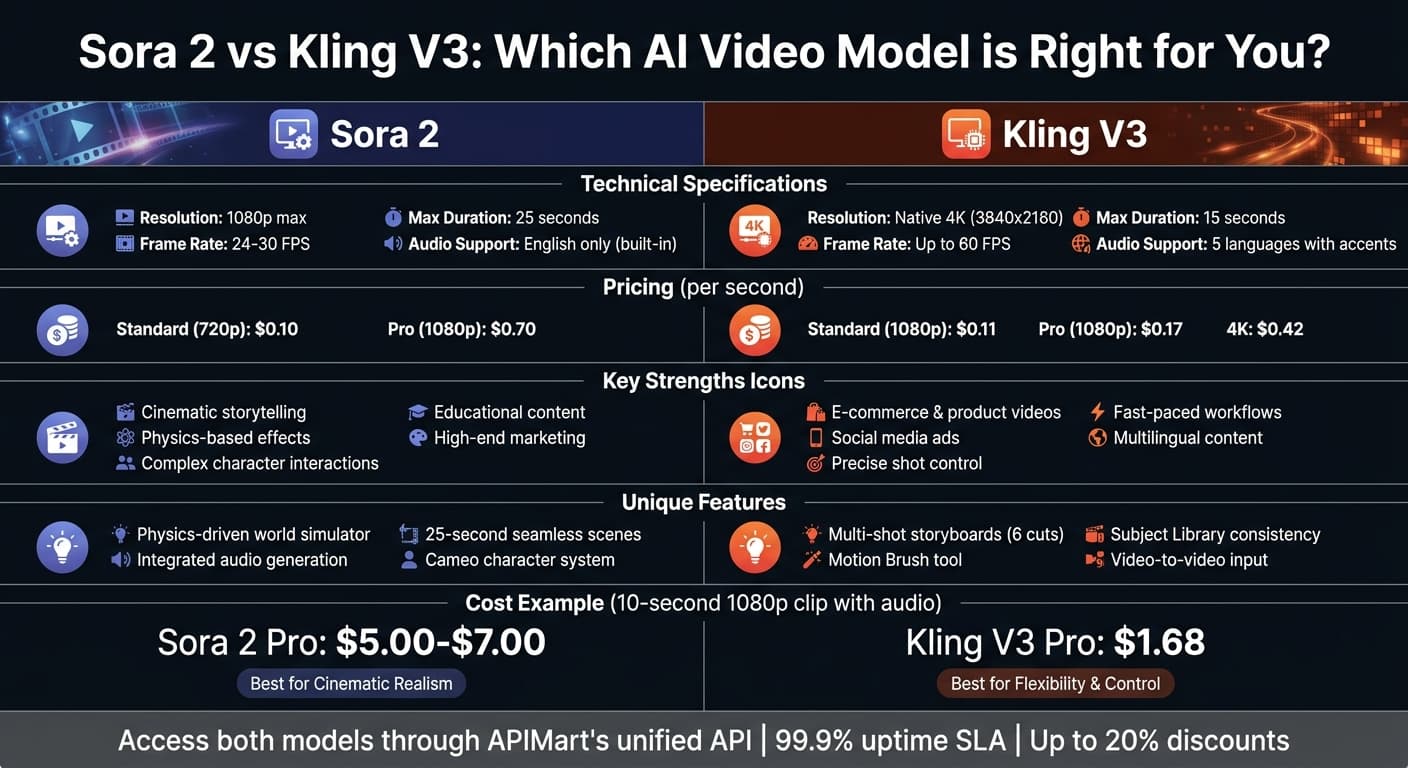 Sora 2 vs Kling V3: Which AI Video Model is Right for You?

Sora 2

Kling V3

Technical Specifications

Resolution: 1080p max
Frame Rate: 24-30 FPS
Max Duration: 25 seconds
Audio Support: English only (built-in)

4K
Resolution: Native 4K (3840x2180)
Frame Rate: Up to 60 FPS
Max Duration: 15 seconds
Audio Support: 5 languages with accents

Pricing (per second)

Standard (720p): $0.10
Pro (1080p): $0.70

Standard (1080p): $0.11
Pro (1080p): $0.17
4K: $0.42

Key Strengths Icons

Cinematic storytelling
Physics-based effects
Complex character interactions
Educational content
High-end marketing

E-commerce & product videos
Social media ads
Precise shot control
Fast-paced workflows
Multilingual content

Unique Features

Physics-driven world simulator
Integrated audio generation
25-second seamless scenes
Cameo character system

Multi-shot storyboards (6 cuts)
Motion Brush tool
Subject Library consistency
Video-to-video input

Cost Example (10-second 1080p clip with audio)

Sora 2 Pro: $5.00-$7.00
Best for Cinematic Realism

Kling V3 Pro: $1.68
Best for Flexibility & Control

Access both models through APIMart's unified API | 99.9% uptime SLA | Up to 20% discounts